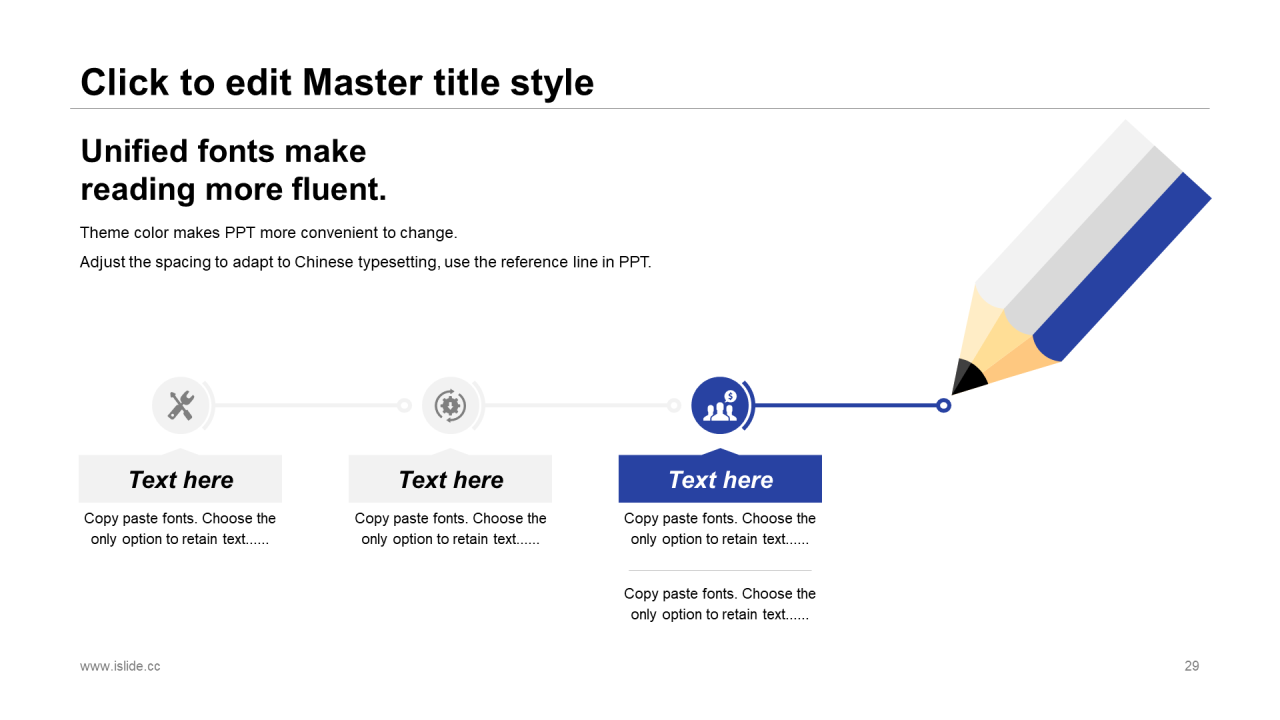 Click to edit Master title style

Unified fonts make reading more fluent.

Theme color makes PPT more convenient to change.

Adjust the spacing to adapt to Chinese typesetting, use the reference line in PPT.

Text here

Copy paste fonts. Choose the only option to retain text......

Text here

Copy paste fonts. Choose the only option to retain text......

Text here

Copy paste fonts. Choose the only option to retain text......

Copy paste fonts. Choose the only option to retain text......

www.islide.cc

29